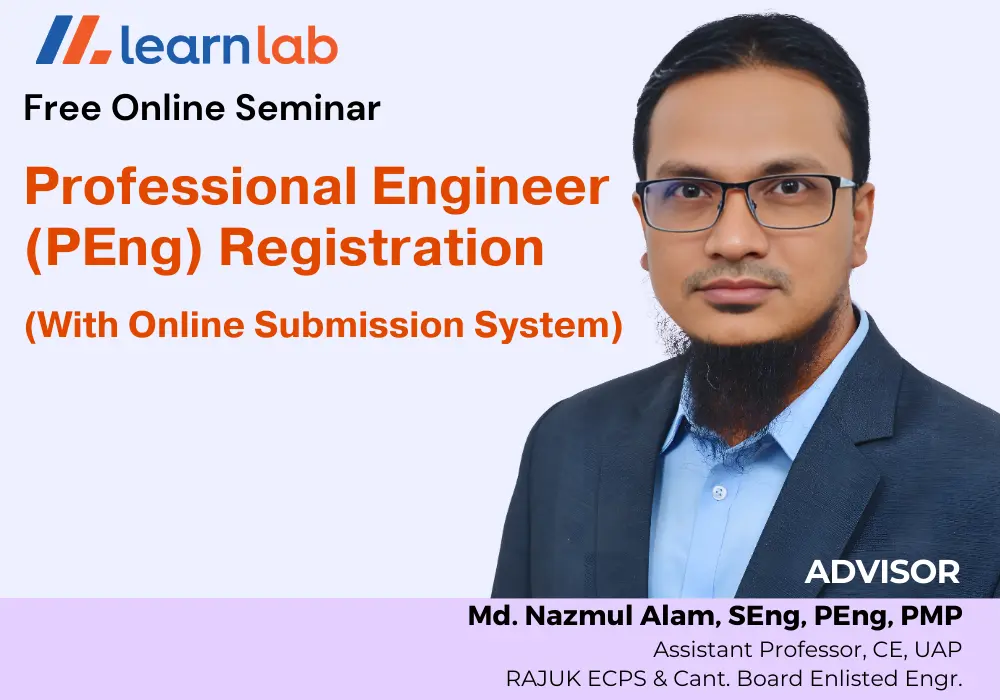 learnlab

Free Online Seminar

Professional Engineer (PEng) Registration

(With Online Submission System)

ADVISOR

Md. Nazmul Alam, SEng, PEng, PMP

Assistant Professor, CE, UAP

RAJUK ECPS & Cant. Board Enlisted Engr.